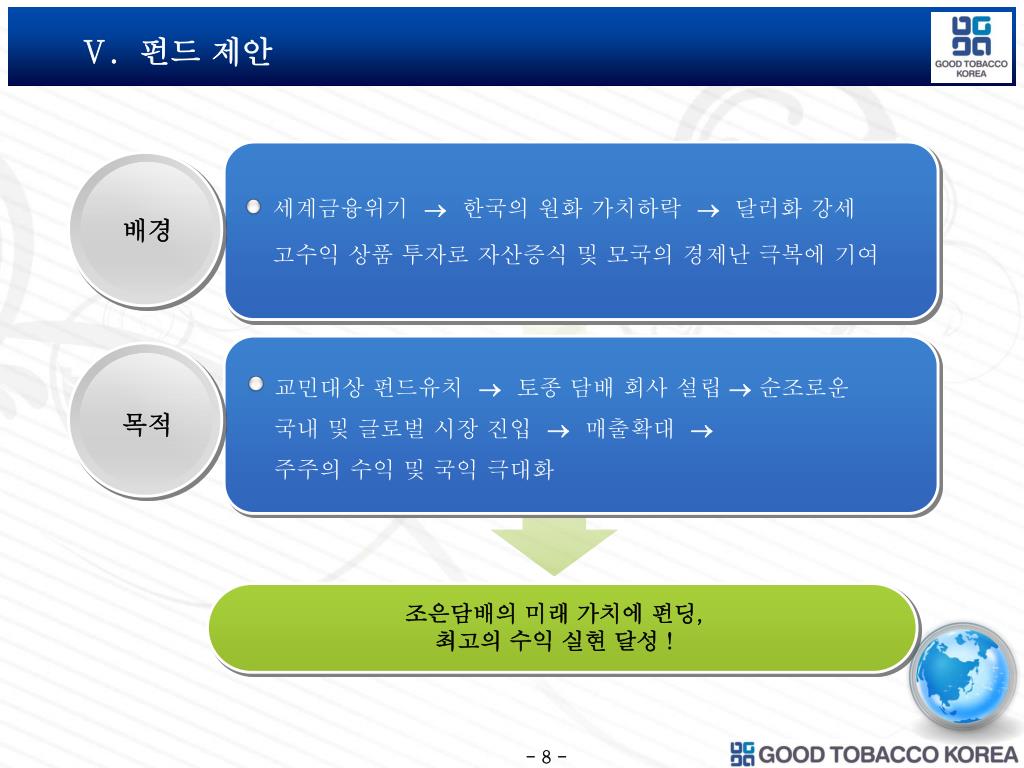 V. 펀드 제안

GOOD TOBACCO KOREA

배경

세계금융위기 → 한국의 원화 가치하락 → 달러화 강세
고수익 상품 투자로 자산증식 및 모국의 경제난 극복에 기여

목적

교민대상 펀드유치 → 토종 담배 회사 설립 → 순조로운 국내 및 글로벌 시장 진입 → 매출확대 → 주주의 수익 및 국익 극대화

조은담배의 미래 가치에 펀딩,
최고의 수익 실현 달성 !

- 8 -

GOOD TOBACCO KOREA